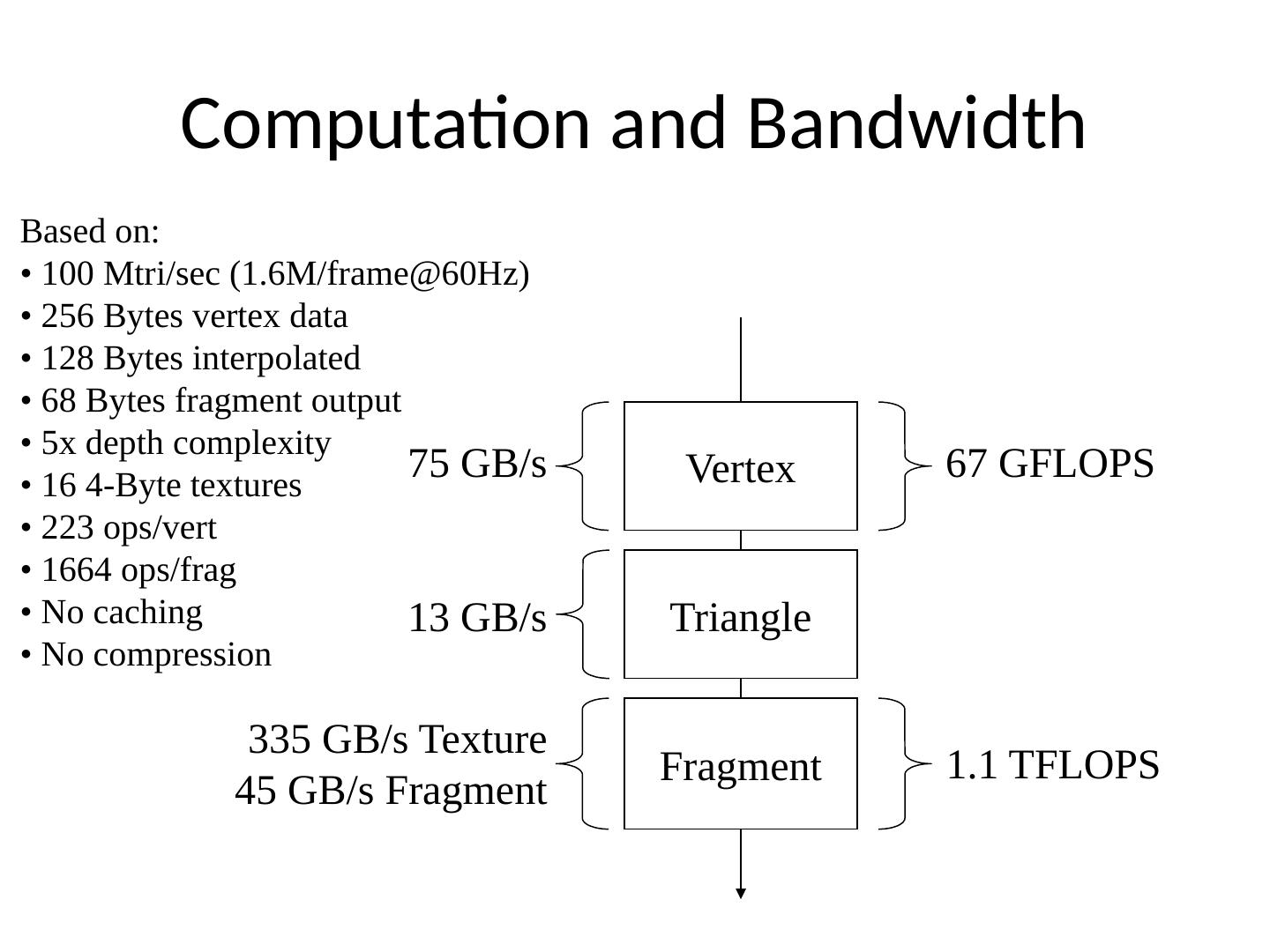 Computation and Bandwidth

Based on:
• 100 Mtri/sec (1.6M/frame@60Hz)
• 256 Bytes vertex data
• 128 Bytes interpolated
• 68 Bytes fragment output
• 5x depth complexity
• 16 4-Byte textures
• 223 ops/vert
• 1664 ops/frag
• No caching
• No compression

75 GB/s

Vertex

67 GFLOPS

13 GB/s

Triangle

335 GB/s Texture
45 GB/s Fragment

Fragment

1.1 TFLOPS